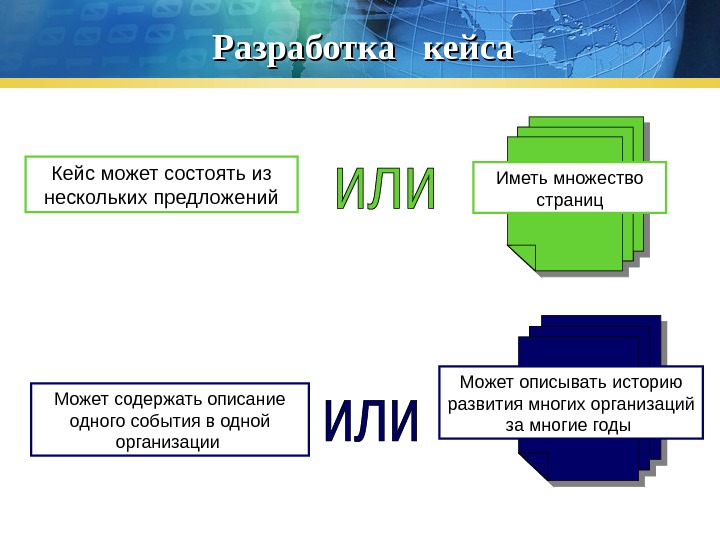 Разработка кейса

Кейс может состоять из нескольких предложений

ИЛИ

Иметь множество страниц

Может содержать описание одного события в одной организации

ИЛИ

Может описывать историю развития многих организаций за многие годы